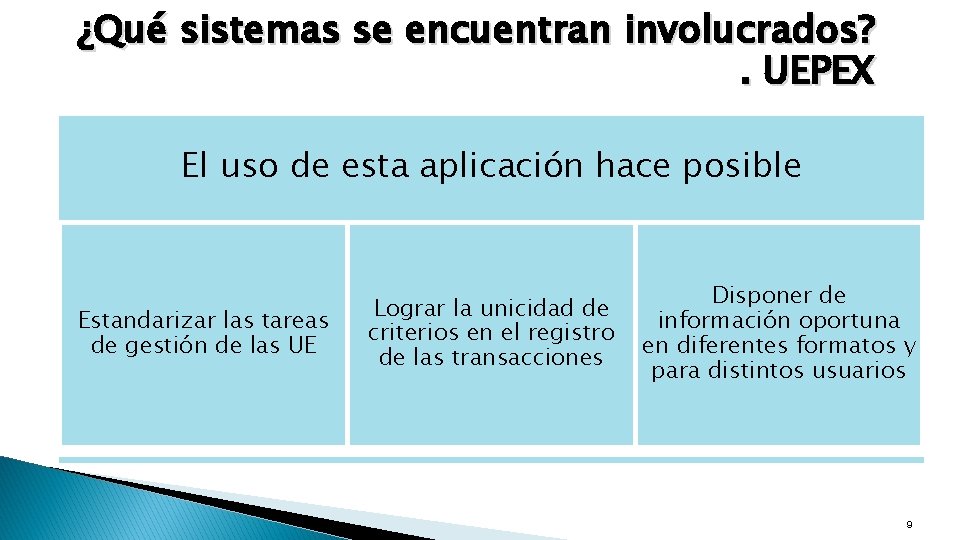 ¿Qué sistemas se encuentran involucrados?
. UEPEX

El uso de esta aplicación hace posible

Estandarizar las tareas de gestión de las UE

Lograr la unicidad de criterios en el registro de las transacciones

Disponer de información oportuna en diferentes formatos y para distintos usuarios

9